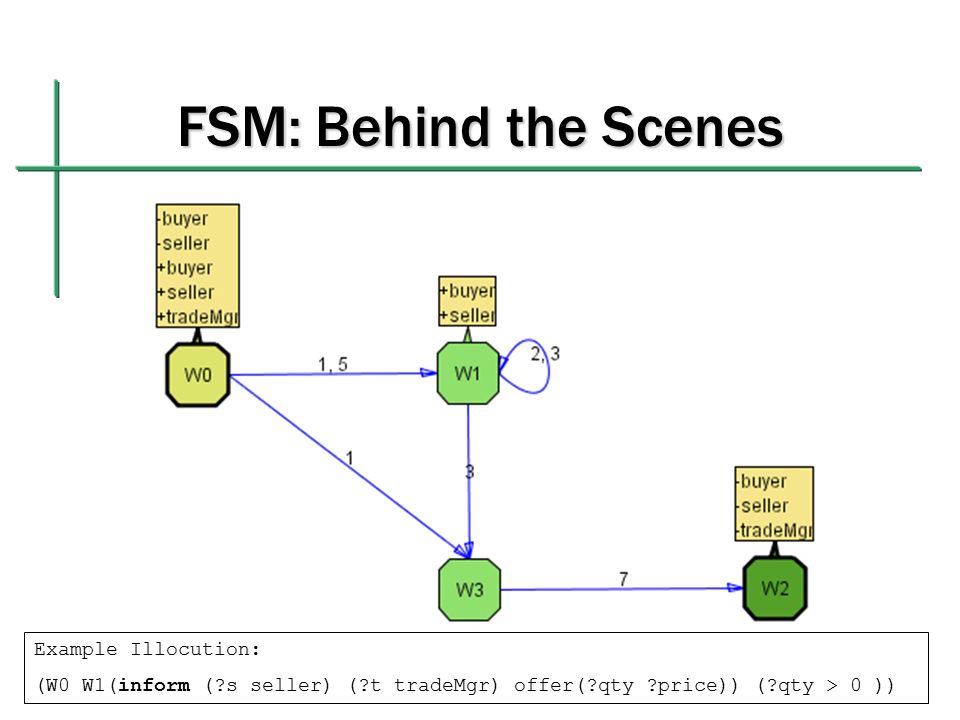 FSM: Behind the Scenes

-buyer
-seller
+buyer
+seller
+tradeMgr

W0

1, 5

+buyer
+seller

W1

2, 3

1

3

-buyer
-seller
-tradeMgr

W3

7

W2

Example Illocution:

(W0 W1(inform (?s seller) (?t tradeMgr) offer(?qty ?price)) (?qty > 0 ))